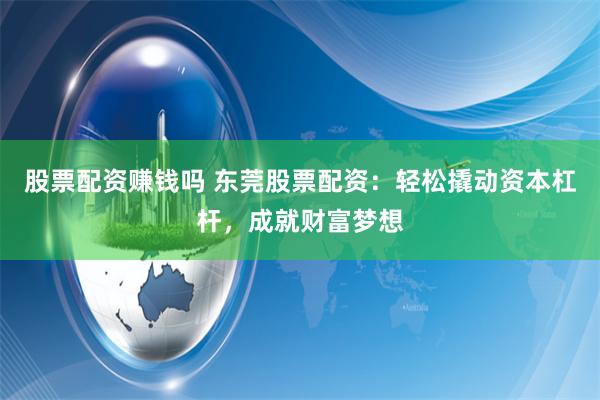 股票配资赚钱吗 东莞股票配资：轻松撬动资本杠杆，成就财富梦想